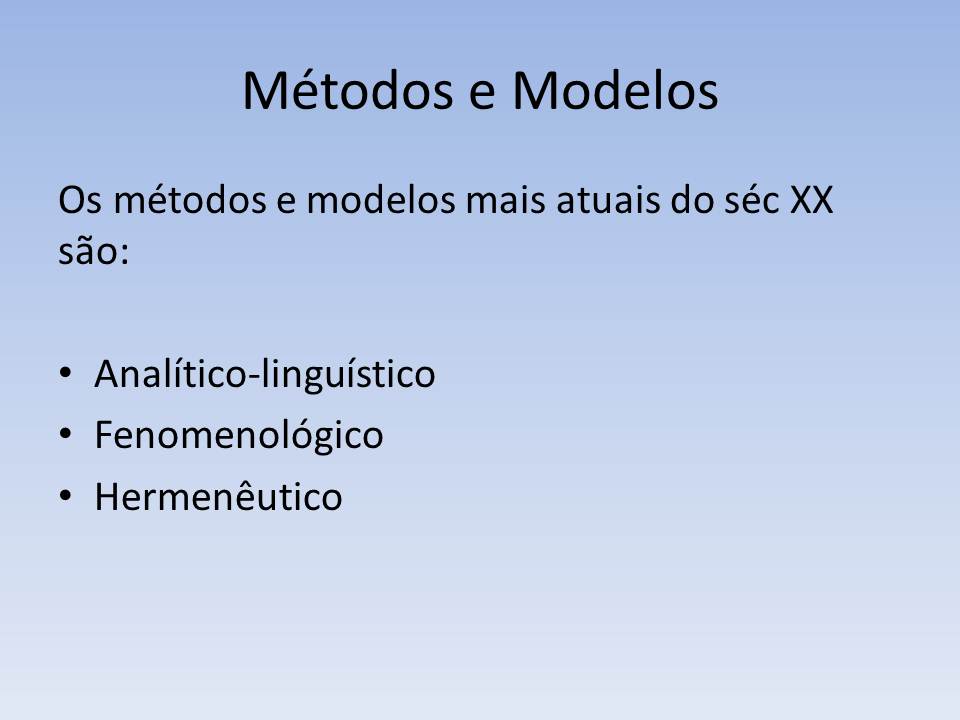 Métodos e Modelos

Os métodos e modelos mais atuais do séc XX são:

• Analítico-linguístico
• Fenomenológico
• Hermenêutico